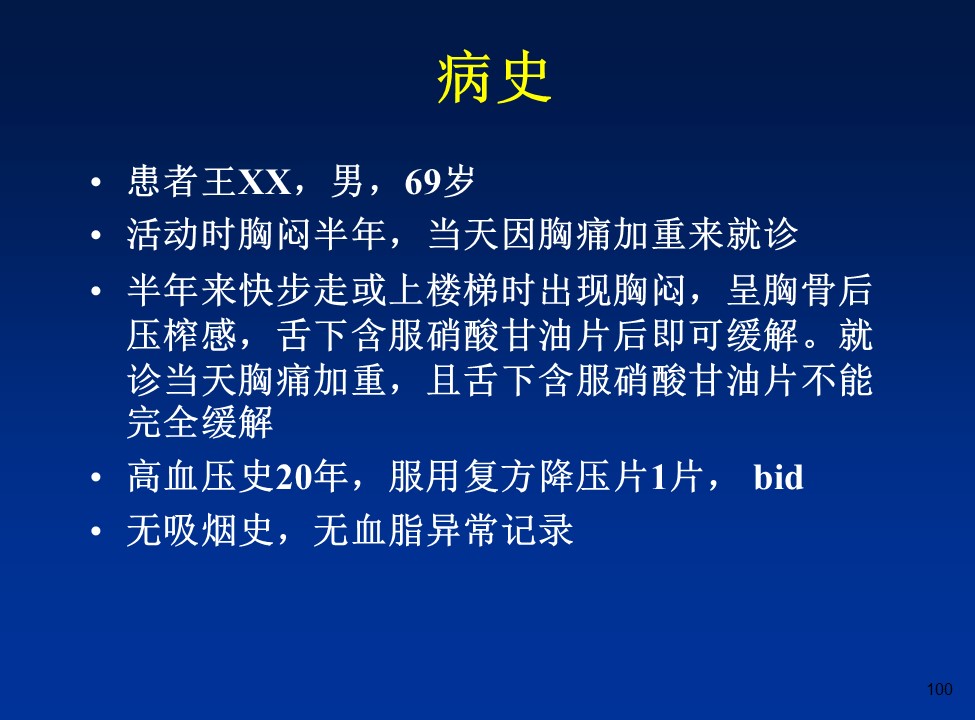 病史

• 患者王XX，男，69岁
• 活动时胸闷半年，当天因胸痛加重来就诊
• 半年来快步走或上楼梯时出现胸闷，呈胸骨后压榨感，舌下含服硝酸甘油片后即可缓解。就诊当天胸痛加重，且舌下含服硝酸甘油片不能完全缓解
• 高血压史20年，服用复方降压片1片， bid
• 无吸烟史，无血脂异常记录

100